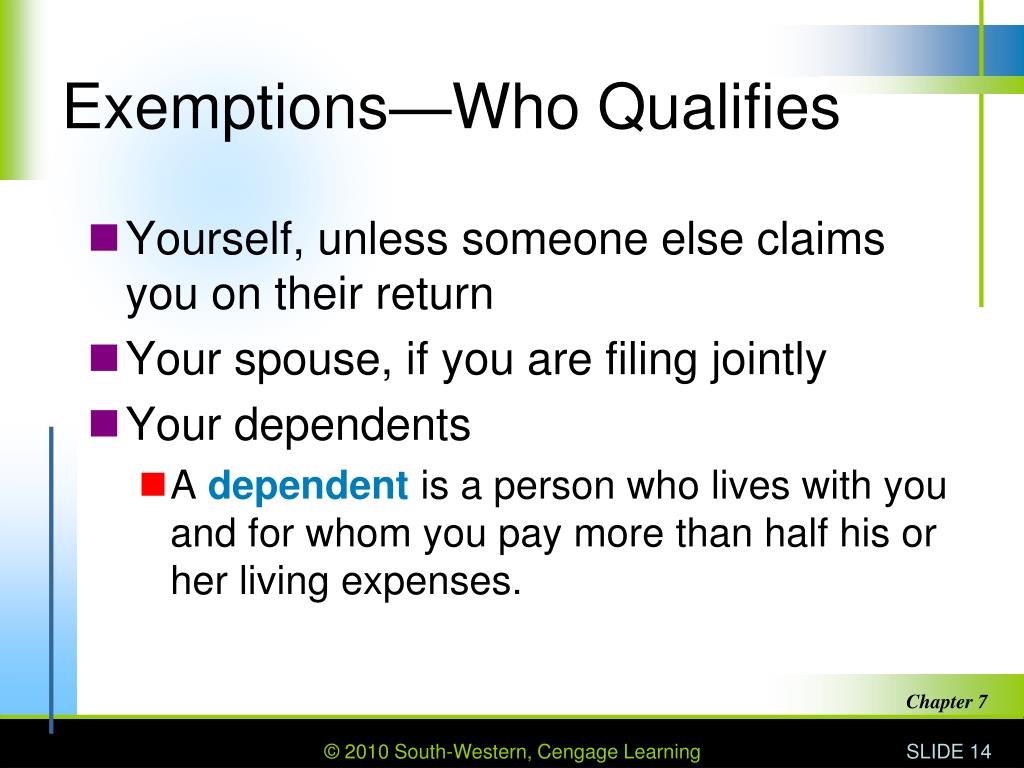 Exemptions—Who Qualifies

• Yourself, unless someone else claims you on their return
• Your spouse, if you are filing jointly
• Your dependents
• A dependent is a person who lives with you and for whom you pay more than half his or her living expenses.

Chapter 7

© 2010 South-Western, Cengage Learning

SLIDE 14